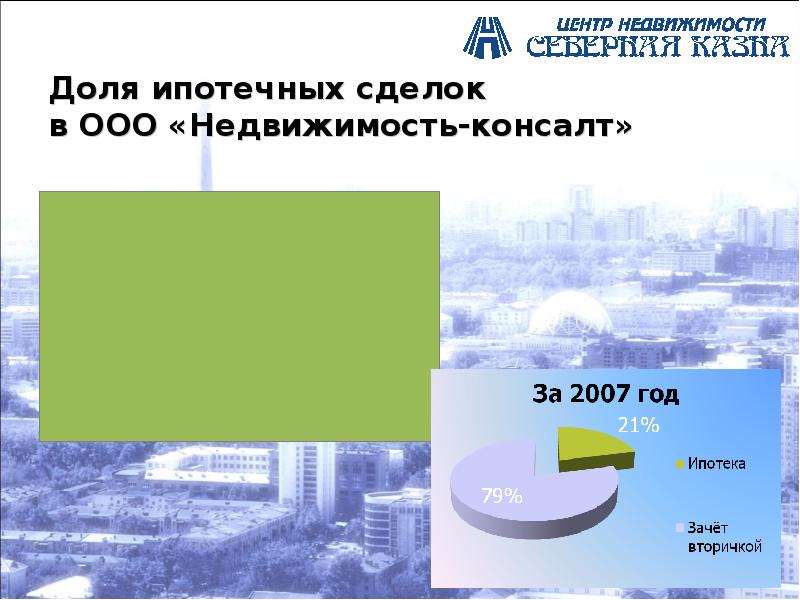 ЦЕНТР НЕДВИЖИМОСТИ
СЕВЕРНАЯ КАЗНА

Доля ипотечных сделок
в ООО «Недвижимость-консалт»

За 2007 год

21%

79%

Ипотека

Зачёт вторичкой